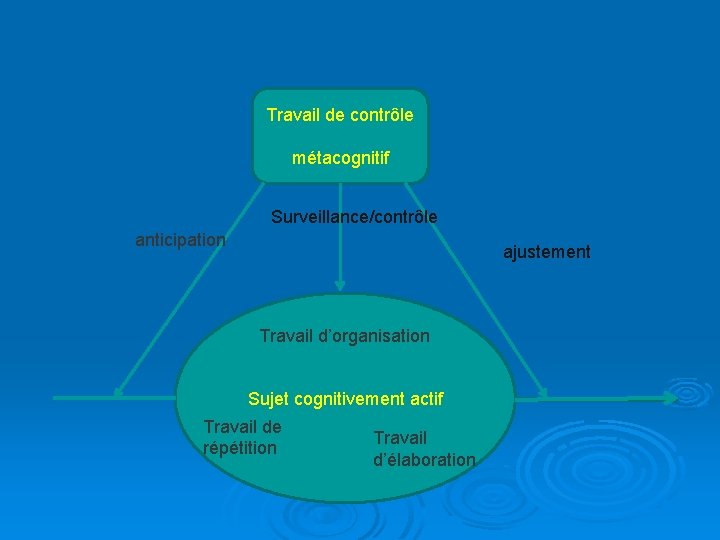 Travail de contrôle

métacognitif

Surveillance/contrôle

anticipation

ajustement

Travail d'organisation

Sujet cognitivement actif

Travail de répétition

Travail d'élaboration